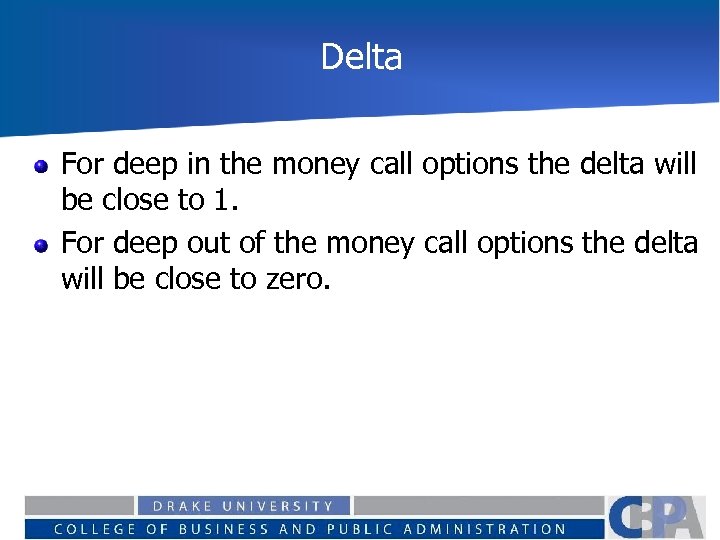 Delta

For deep in the money call options the delta will be close to 1.

For deep out of the money call options the delta will be close to zero.

DRAKE UNIVERSITY
COLLEGE OF BUSINESS AND PUBLIC ADMINISTRATION
CBPA